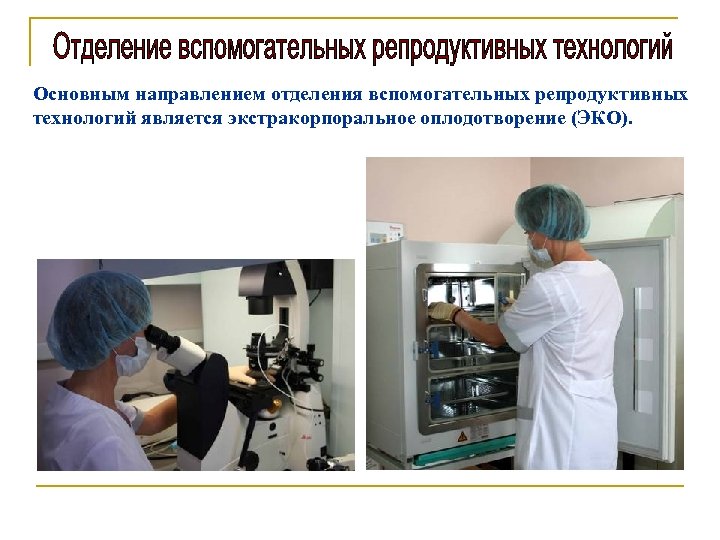 Отделение вспомогательных репродуктивных технологий

Основным направлением отделения вспомогательных репродуктивных технологий является экстракорпоральное оплодотворение (ЭКО).